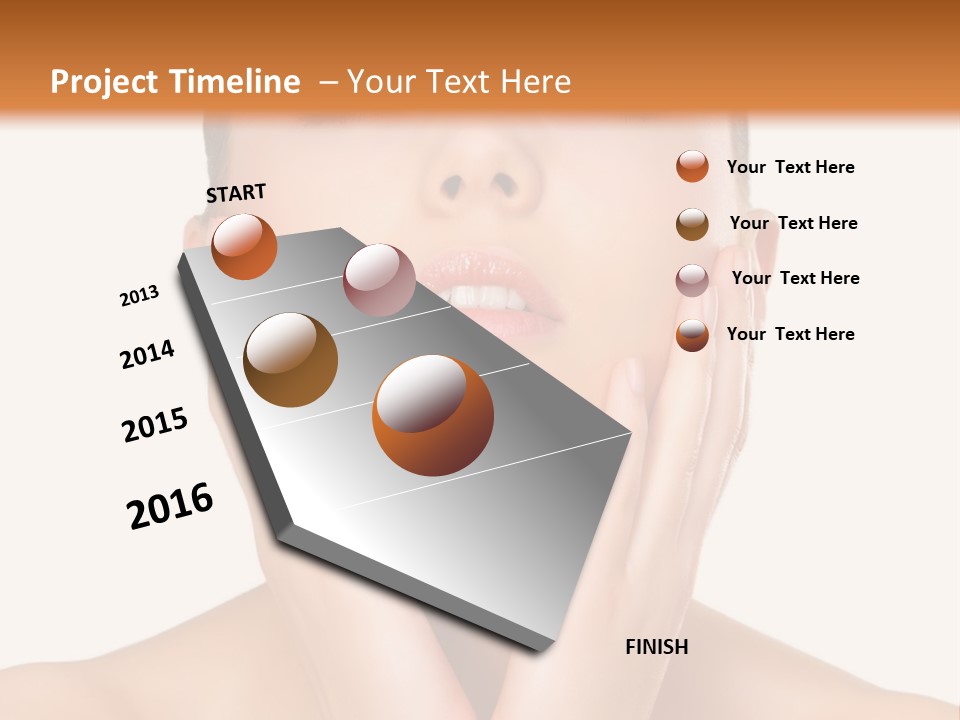 Project Timeline – Your Text Here

START

2013

2014

2015

2016

FINISH

Your Text Here

Your Text Here

Your Text Here

Your Text Here